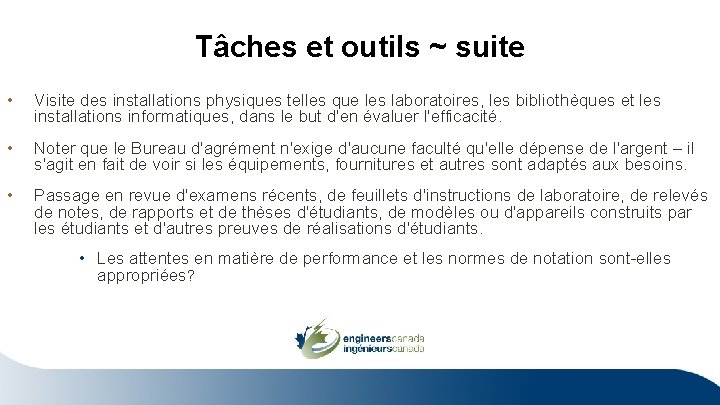 Tâches et outils ~ suite

• Visite des installations physiques telles que les laboratoires, les bibliothèques et les installations informatiques, dans le but d'en évaluer l'efficacité.

• Noter que le Bureau d'agrément n'exige d'aucune faculté qu'elle dépense de l'argent – il s'agit en fait de voir si les équipements, fournitures et autres sont adaptés aux besoins.

• Passage en revue d'examens récents, de feuillets d'instructions de laboratoire, de relevés de notes, de rapports et de thèses d'étudiants, de modèles ou d'appareils construits par les étudiants et d'autres preuves de réalisations d'étudiants.

• Les attentes en matière de performance et les normes de notation sont-elles appropriées?

engineerscanada
ingénieurscanada